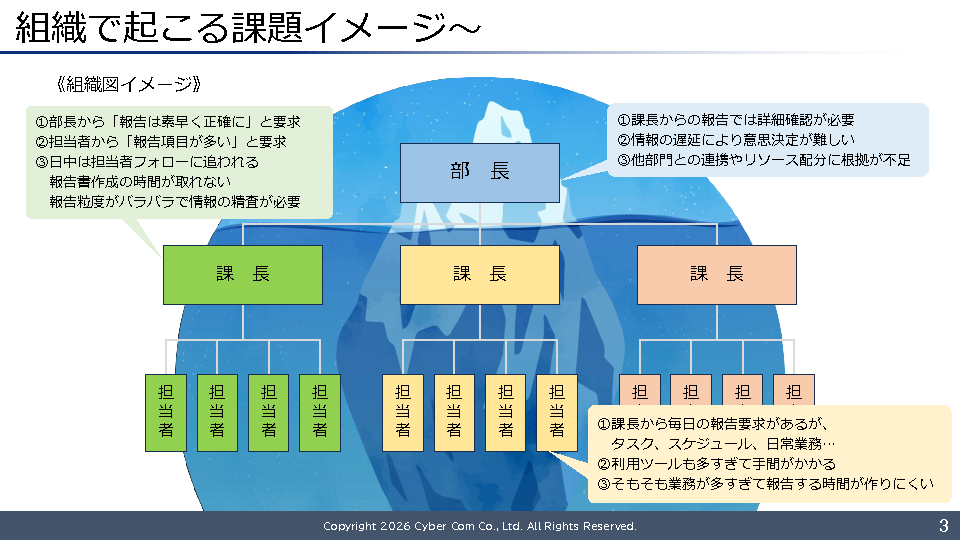 組織で起こる課題イメージ～

《組織図イメージ》

①部長から「報告は素早く正確に」と要求
②担当者から「報告項目が多い」と要求
③日中は担当者フォローに追われる
報告書作成の時間が取れない
報告粒度がバラバラで情報の精査が必要

①課長からの報告では詳細確認が必要
②情報の遅延により意思決定が難しい
③他部門との連携やリソース配分に根拠が不足

部　長

課　長

課　長

課　長

担当者

担当者

担当者

担当者

担当者

担当者

担当者

担当者

担

担

担

担

①課長から毎日の報告要求があるが、
タスク、スケジュール、日常業務…
②利用ツールも多すぎて手間がかかる
③そもそも業務が多すぎて報告する時間が作りにくい

Copyright 2026 Cyber Com Co., Ltd. All Rights Reserved.

3